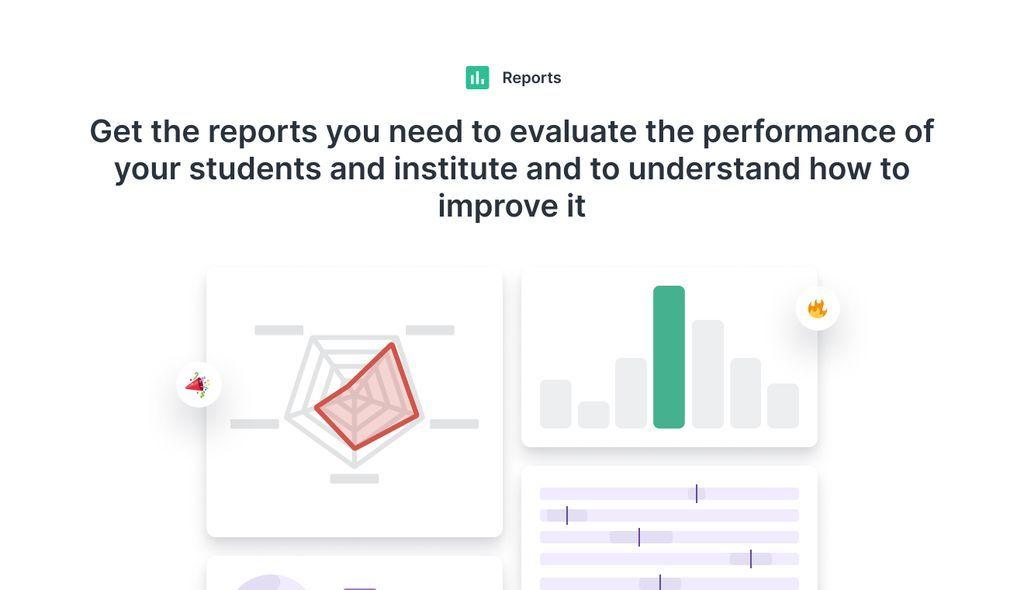 Reports

Get the reports you need to evaluate the performance of your students and institute and to understand how to improve it